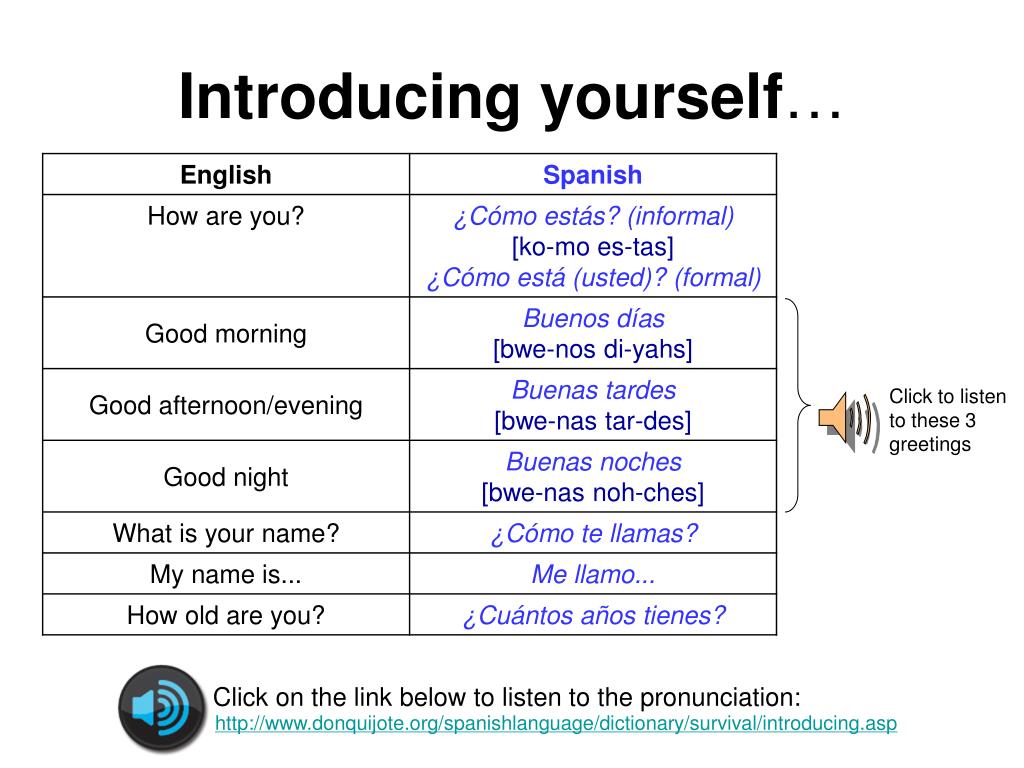 Introducing yourself…

| English | Spanish |
|---|---|
| How are you? | ¿Cómo estás? (informal) [ko-mo es-tas] ¿Cómo está (usted)? (formal) |
| Good morning | Buenos días [bwe-nos di-yahs] |
| Good afternoon/evening | Buenas tardes [bwe-nas tar-des] |
| Good night | Buenas noches [bwe-nas noh-ches] |
| What is your name? | ¿Cómo te llamas? |
| My name is... | Me llamo... |
| How old are you? | ¿Cuántos años tienes? |

Click to listen to these 3 greetings

Click on the link below to listen to the pronunciation:
http://www.donquijote.org/spanishlanguage/dictionary/survival/introducing.asp